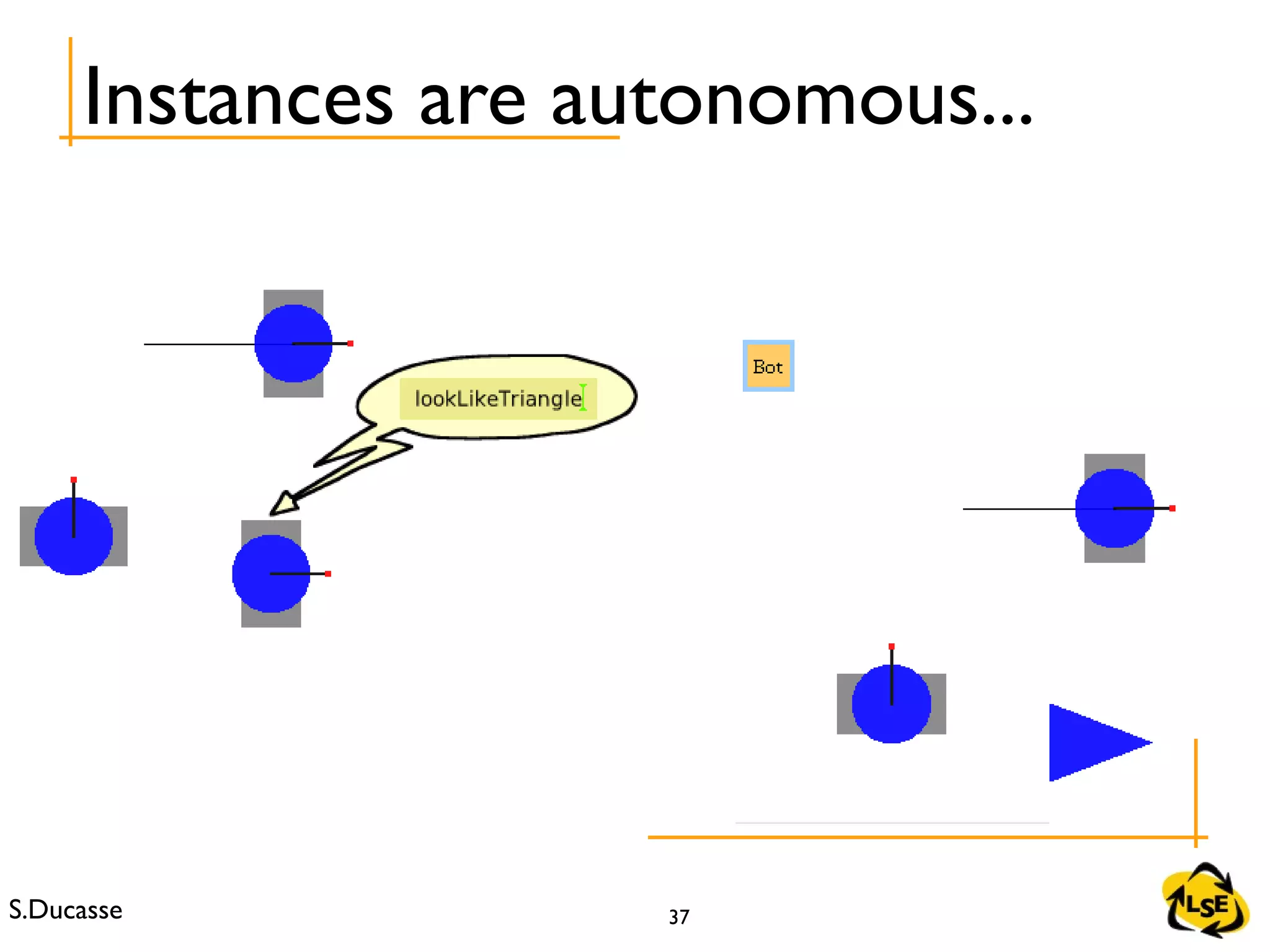 Instances are autonomous...

lookLikeTriangle

Bot

S.Ducasse

37

LSE